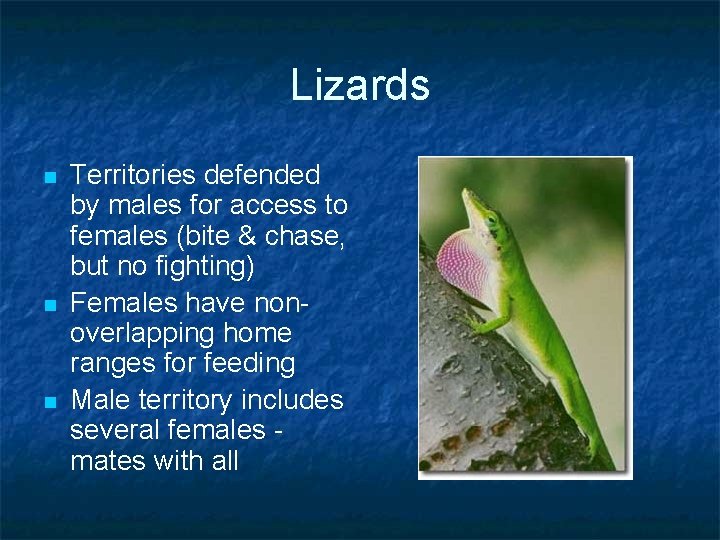 Lizards

- Territories defended by males for access to females (bite & chase, but no fighting)
- Females have non-overlapping home ranges for feeding
- Male territory includes several females - mates with all